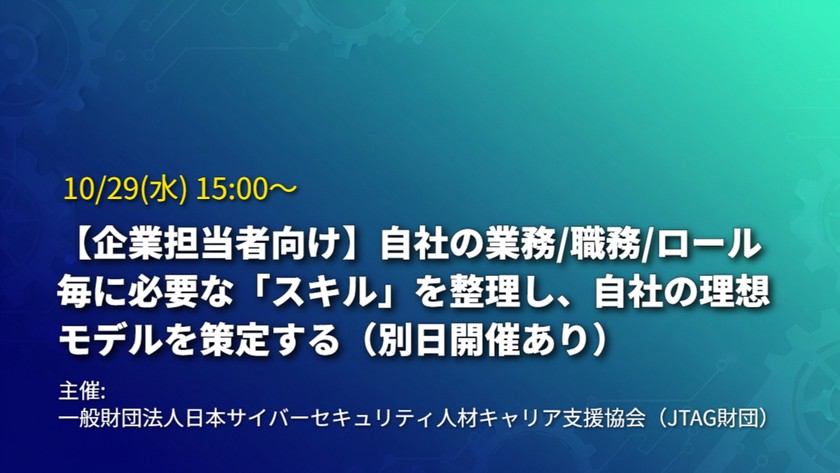 10/29(水) 15:00～

【企業担当者向け】自社の業務/職務/ロール毎に必要な「スキル」を整理し、自社の理想モデルを策定する（別日開催あり）

主催:
一般財団法人日本サイバーセキュリティ人材キャリア支援協会（JTAG財団）